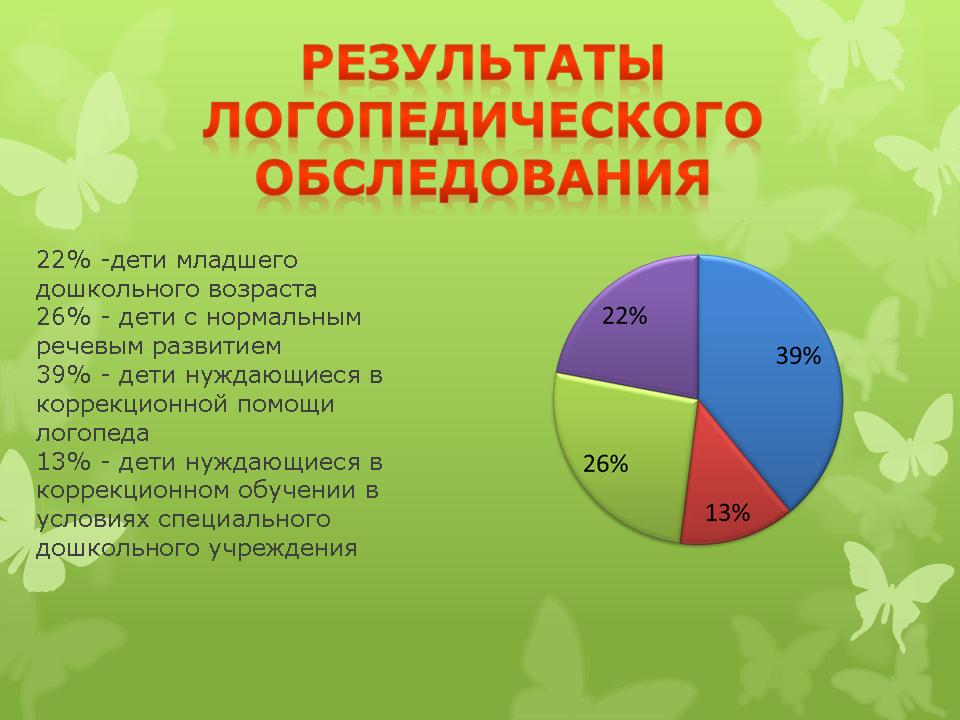 РЕЗУЛЬТАТЫ ЛОГОПЕДИЧЕСКОГО ОБСЛЕДОВАНИЯ

22% -дети младшего дошкольного возраста
26% - дети с нормальным речевым развитием
39% - дети нуждающиеся в коррекционной помощи логопеда
13% - дети нуждающиеся в коррекционном обучении в условиях специального дошкольного учреждения

22%
39%
26%
13%